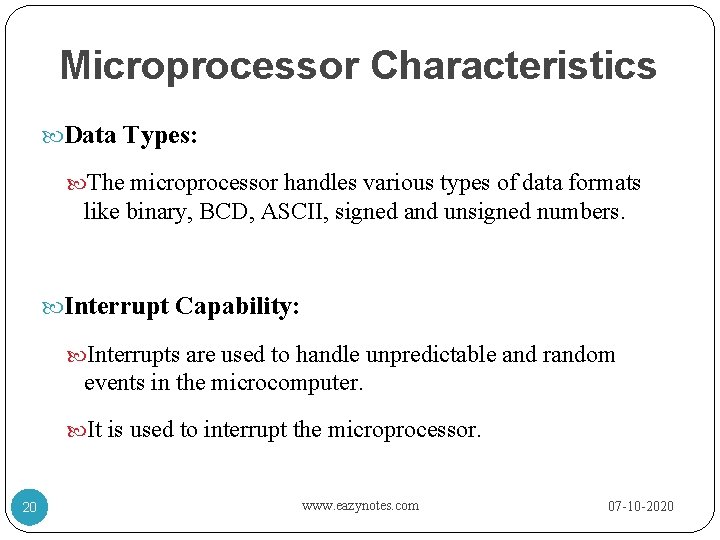 Microprocessor Characteristics

Data Types:

The microprocessor handles various types of data formats like binary, BCD, ASCII, signed and unsigned numbers.

Interrupt Capability:

Interrupts are used to handle unpredictable and random events in the microcomputer.

It is used to interrupt the microprocessor.

20

www.eazynotes.com

07-10-2020